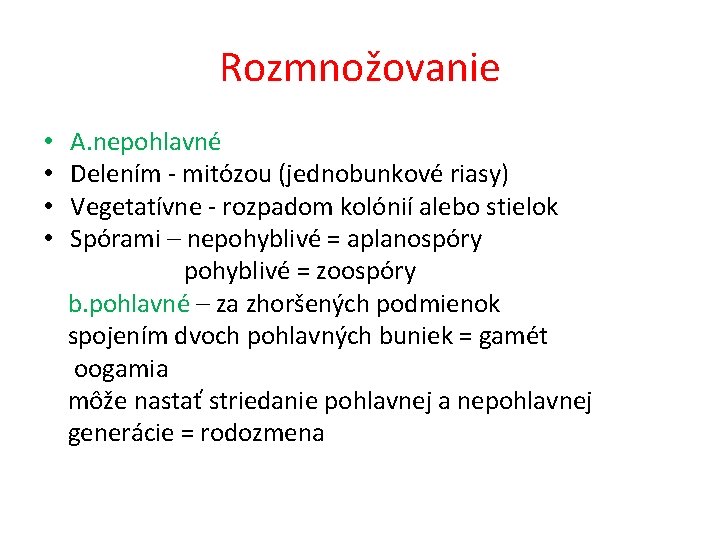 Rozmnožovanie

• A.nepohlavné
• Delením - mitózou (jednobunkové riasy)
• Vegetatívne - rozpadom kolónií alebo stielok
• Spórami – nepohyblivé = aplanospóry
pohyblivé = zoospóry

b.pohlavné – za zhoršených podmienok
spojením dvoch pohlavných buniek = gamét
oogamia
môže nastať striedanie pohlavnej a nepohlavnej generácie = rodozmena